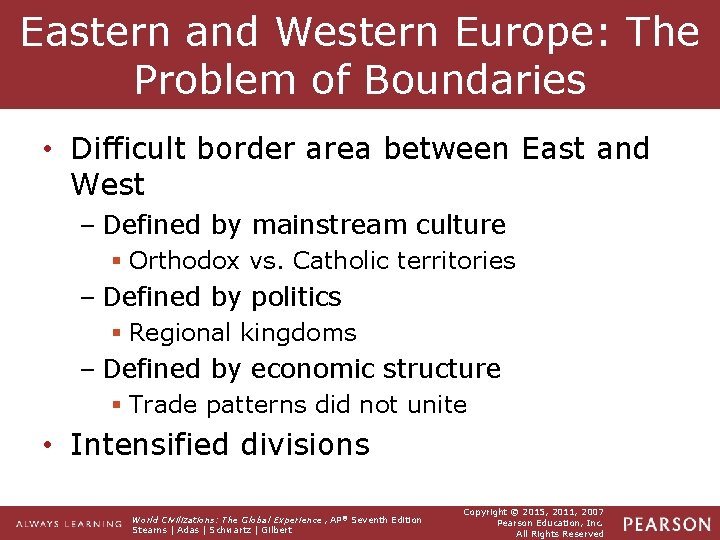 Eastern and Western Europe: The Problem of Boundaries

• Difficult border area between East and West
– Defined by mainstream culture
▪ Orthodox vs. Catholic territories
– Defined by politics
▪ Regional kingdoms
– Defined by economic structure
▪ Trade patterns did not unite
• Intensified divisions

ALWAYS LEARNING
World Civilizations: The Global Experience, AP® Seventh Edition
Stearns | Adas | Schwartz | Gilbert
Copyright © 2015, 2011, 2007
Pearson Education, Inc.
All Rights Reserved
PEARSON